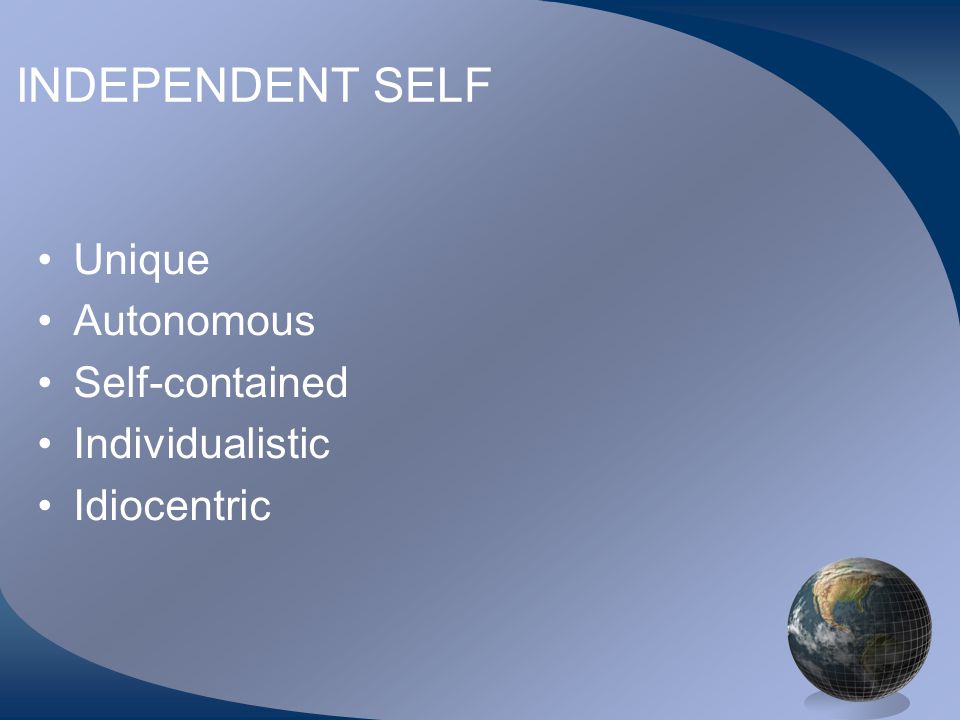 INDEPENDENT SELF

• Unique
• Autonomous
• Self-contained
• Individualistic
• Idiocentric